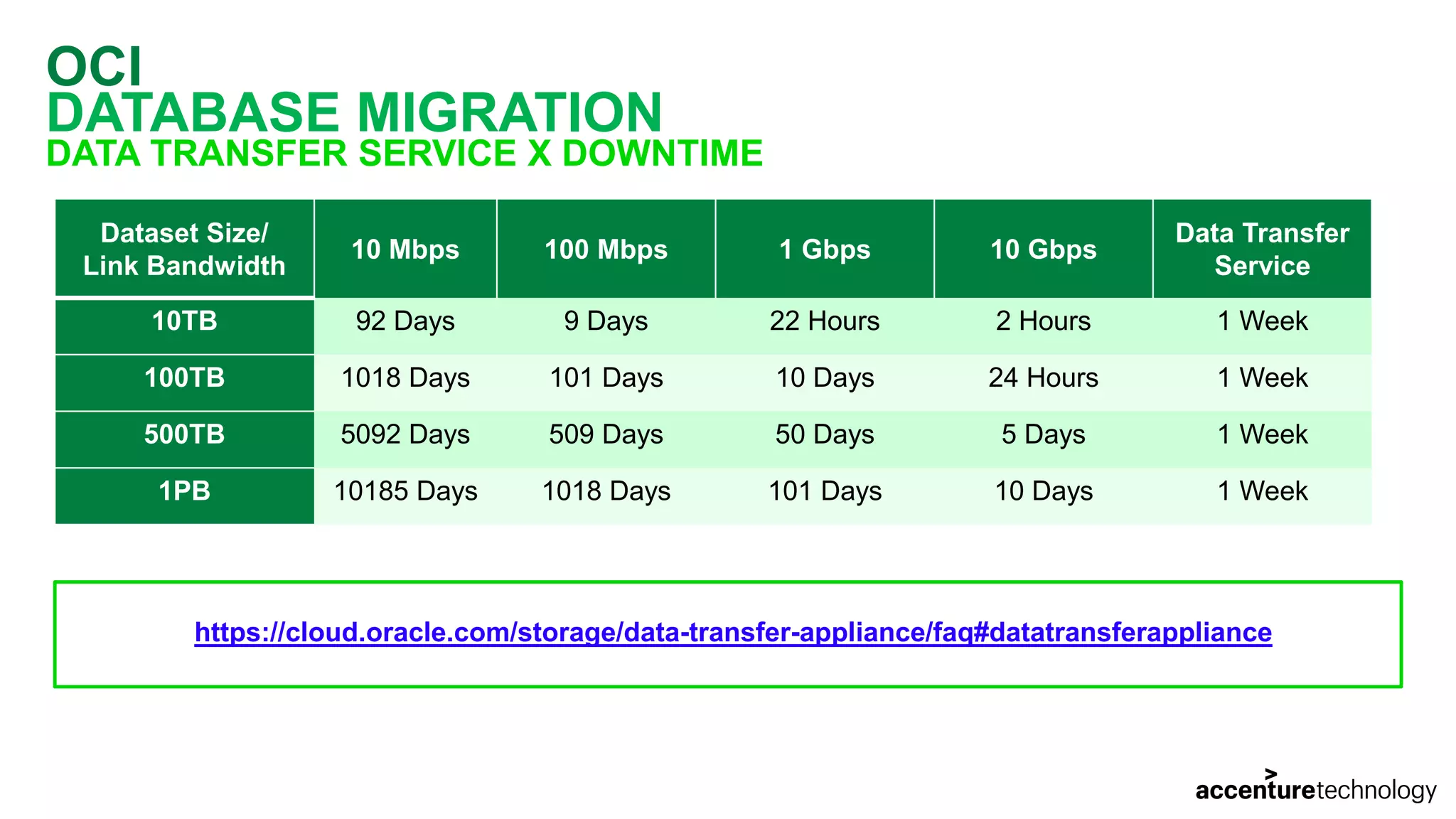 OCI
DATABASE MIGRATION
DATA TRANSFER SERVICE X DOWNTIME

| Dataset Size/ Link Bandwidth | 10 Mbps | 100 Mbps | 1 Gbps | 10 Gbps | Data Transfer Service |
|---|---|---|---|---|---|
| 10TB | 92 Days | 9 Days | 22 Hours | 2 Hours | 1 Week |
| 100TB | 1018 Days | 101 Days | 10 Days | 24 Hours | 1 Week |
| 500TB | 5092 Days | 509 Days | 50 Days | 5 Days | 1 Week |
| 1PB | 10185 Days | 1018 Days | 101 Days | 10 Days | 1 Week |

https://cloud.oracle.com/storage/data-transfer-appliance/faq#datatransferappliance

accenturetechnology